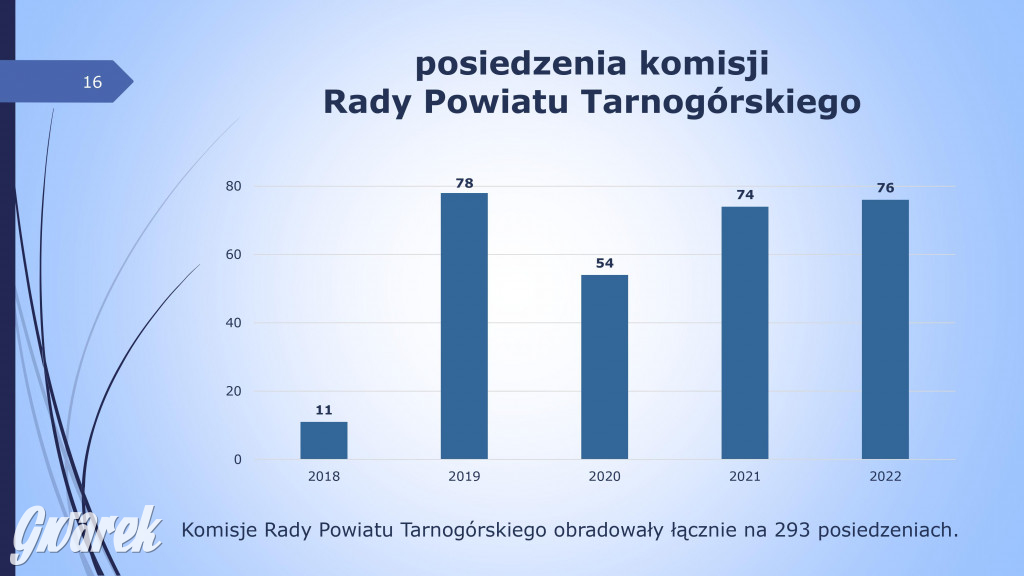 16

posiedzenia komisji
Rady Powiatu Tarnogórskiego

80
60
40
20
0

11
78
54
74
76

2018
2019
2020
2021
2022

Gwarek

Komisje Rady Powiatu Tarnogórskiego obradowały łącznie na 293 posiedzeniach.